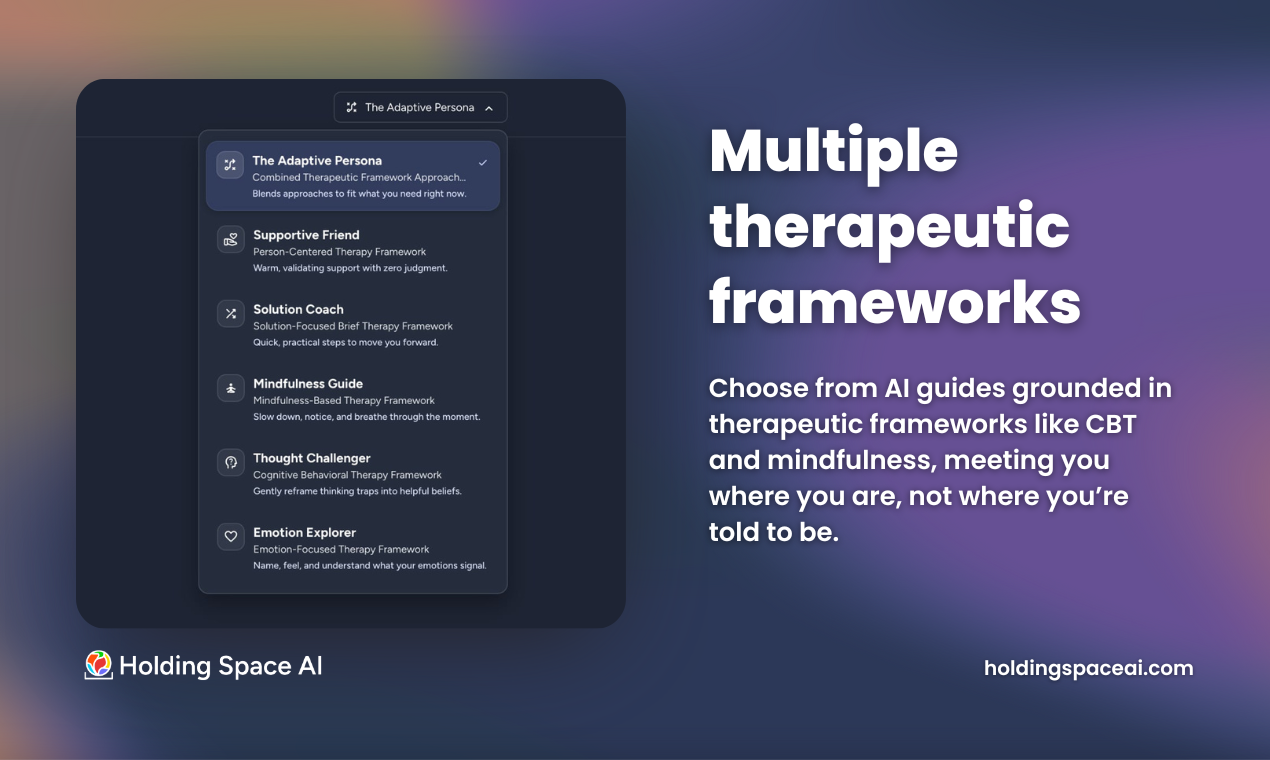 The Adaptive Persona

The Adaptive Persona
Combined Therapeutic Framework Approach...
Blends approaches to fit what you need right now.

Supportive Friend
Person-Centered Therapy Framework
Warm, validating support with zero judgment.

Solution Coach
Solution-Focused Brief Therapy Framework
Quick, practical steps to move you forward.

Mindfulness Guide
Mindfulness-Based Therapy Framework
Slow down, notice, and breathe through the moment.

Thought Challenger
Cognitive Behavioral Therapy Framework
Gently reframe thinking traps into helpful beliefs.

Emotion Explorer
Emotion-Focused Therapy Framework
Name, feel, and understand what your emotions signal.

Multiple therapeutic frameworks

Choose from AI guides grounded in therapeutic frameworks like CBT and mindfulness, meeting you where you are, not where you're told to be.

Holding Space AI

holdingspaceai.com